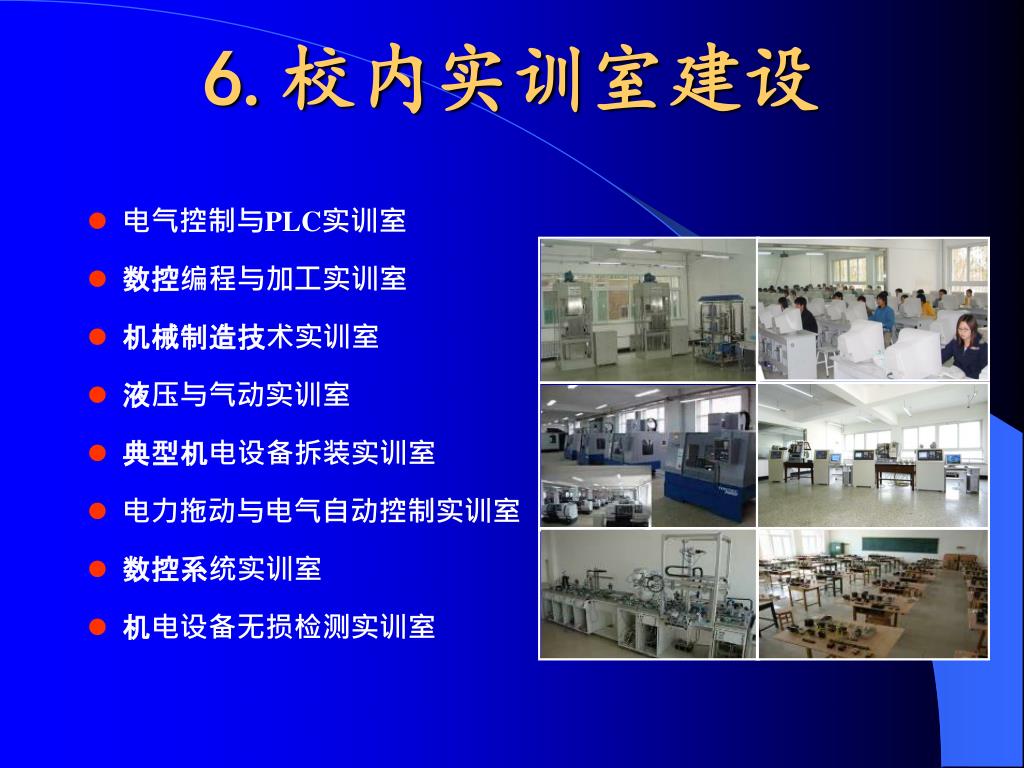 6. 校内实训室建设

- 电气控制与PLC实训室
- 数控编程与加工实训室
- 机械制造技术实训室
- 液压与气动实训室
- 典型机电设备拆装实训室
- 电力拖动与电气自动控制实训室
- 数控系统实训室
- 机电设备无损检测实训室